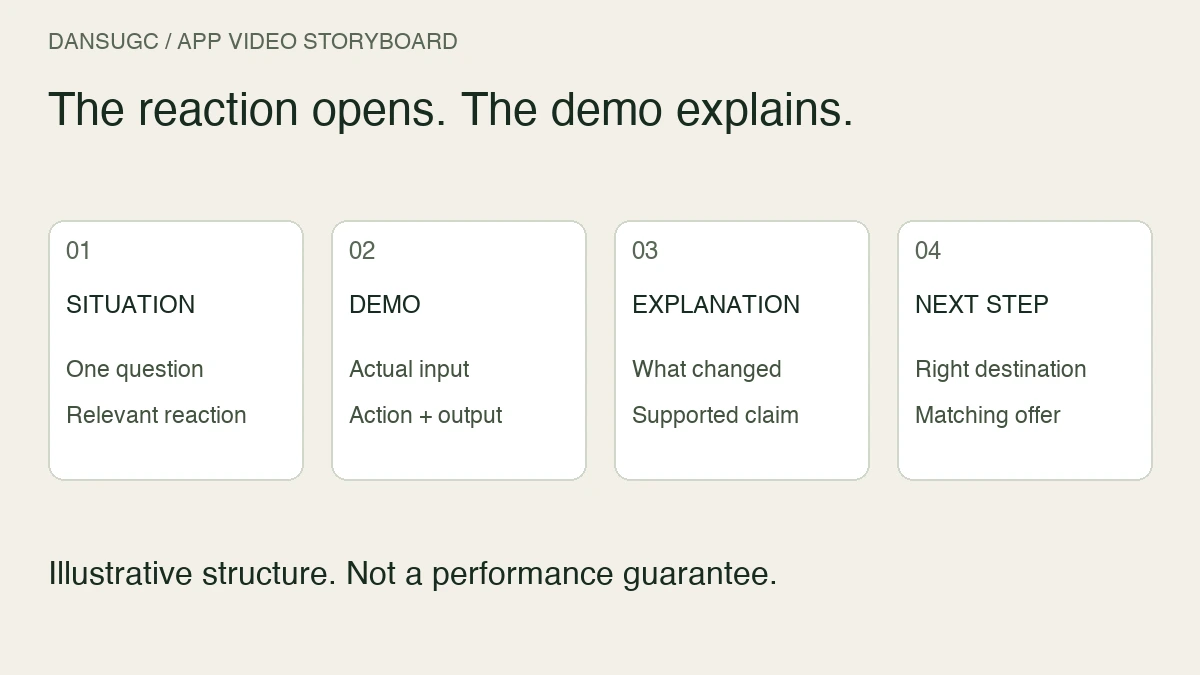 DANSUGC / APP VIDEO STORYBOARD

The reaction opens. The demo explains.

01

SITUATION

One question

Relevant reaction

02

DEMO

Actual input

Action + output

03

EXPLANATION

What changed

Supported claim

04

NEXT STEP

Right destination

Matching offer

Illustrative structure. Not a performance guarantee.